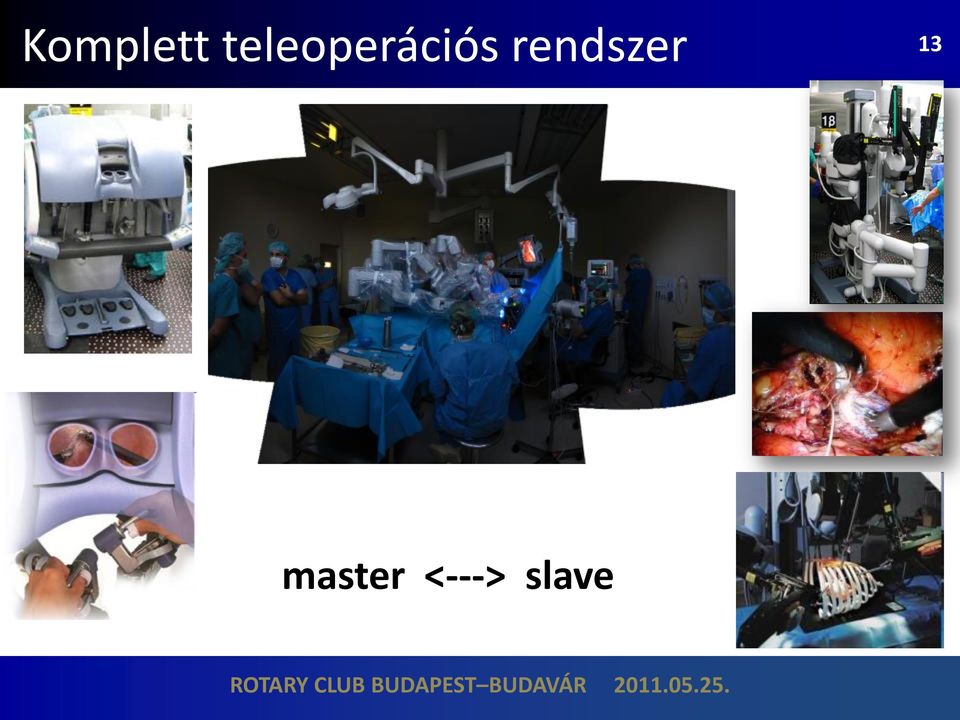 Komplett teleoperációs rendszer

13

18

master <---> slave

ROTARY CLUB BUDAPEST–BUDAVÁR 2011.05.25.